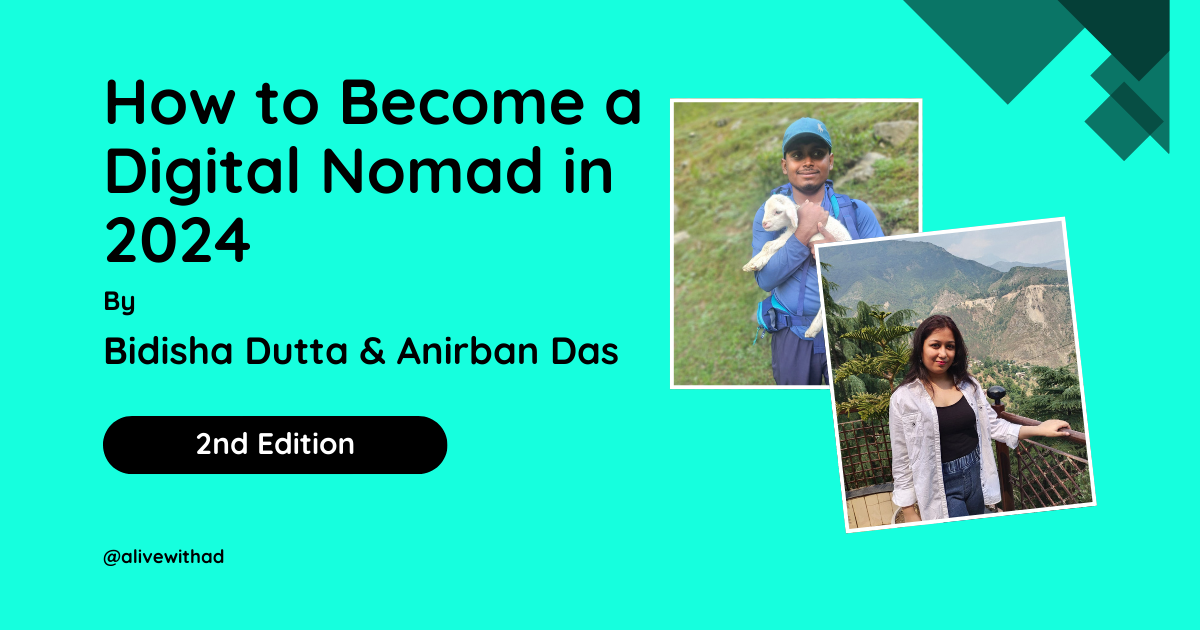 How to Become a Digital Nomad in 2024

By

Bidisha Dutta & Anirban Das

2nd Edition

@alivewithad